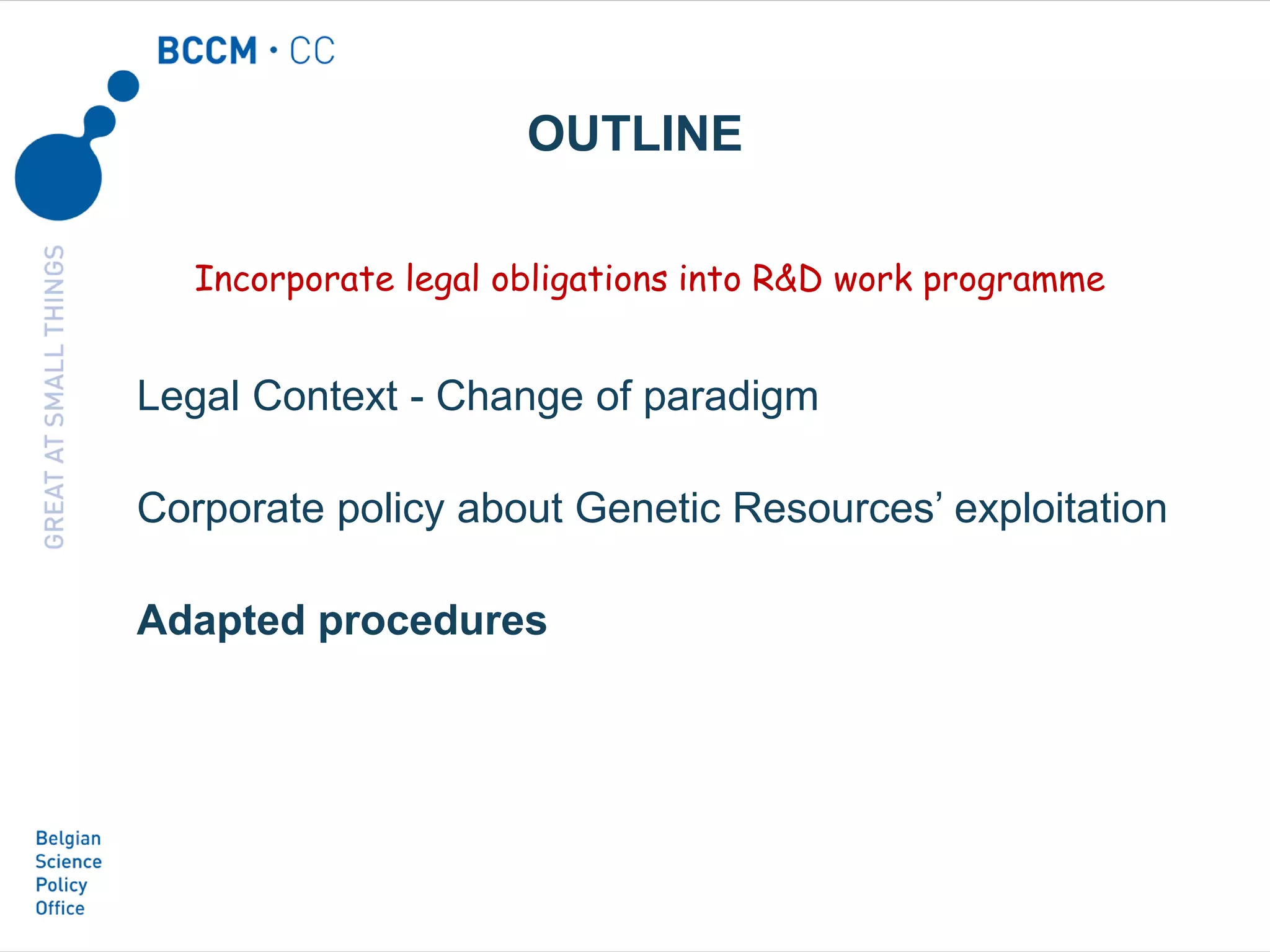 BCCM · CC

GREAT AT SMALL THINGS

OUTLINE

Incorporate legal obligations into R&D work programme

Legal Context - Change of paradigm

Corporate policy about Genetic Resources' exploitation

Adapted procedures

Belgian Science Policy Office